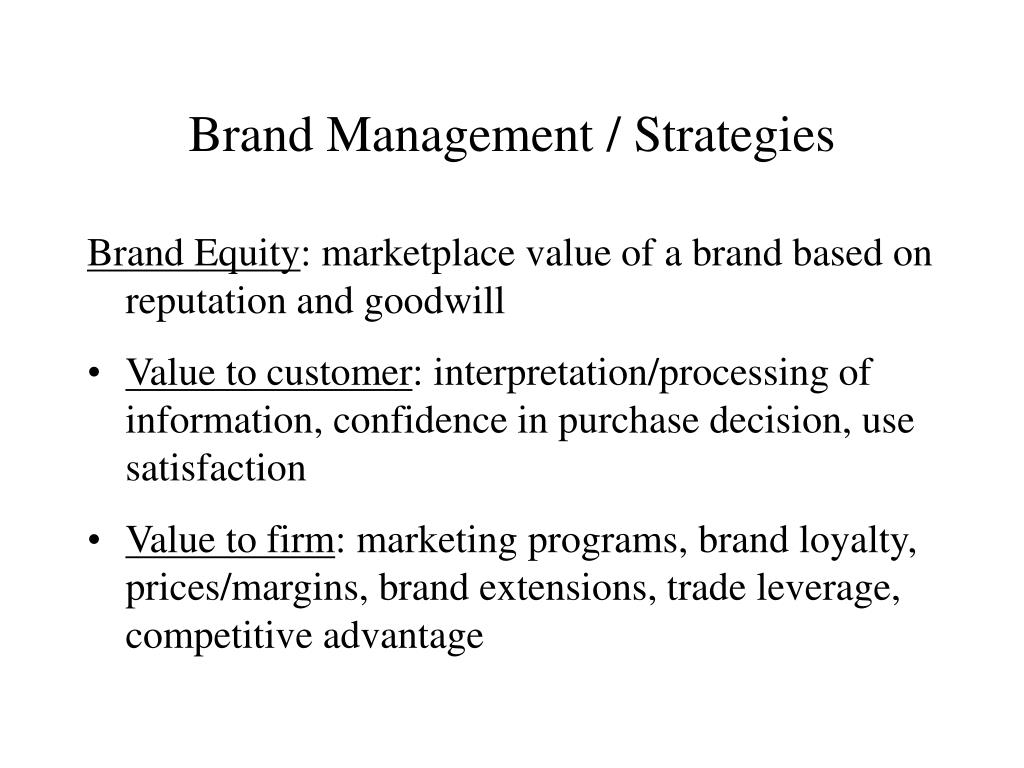 Brand Management / Strategies

Brand Equity: marketplace value of a brand based on reputation and goodwill

• Value to customer: interpretation/processing of information, confidence in purchase decision, use satisfaction

• Value to firm: marketing programs, brand loyalty, prices/margins, brand extensions, trade leverage, competitive advantage